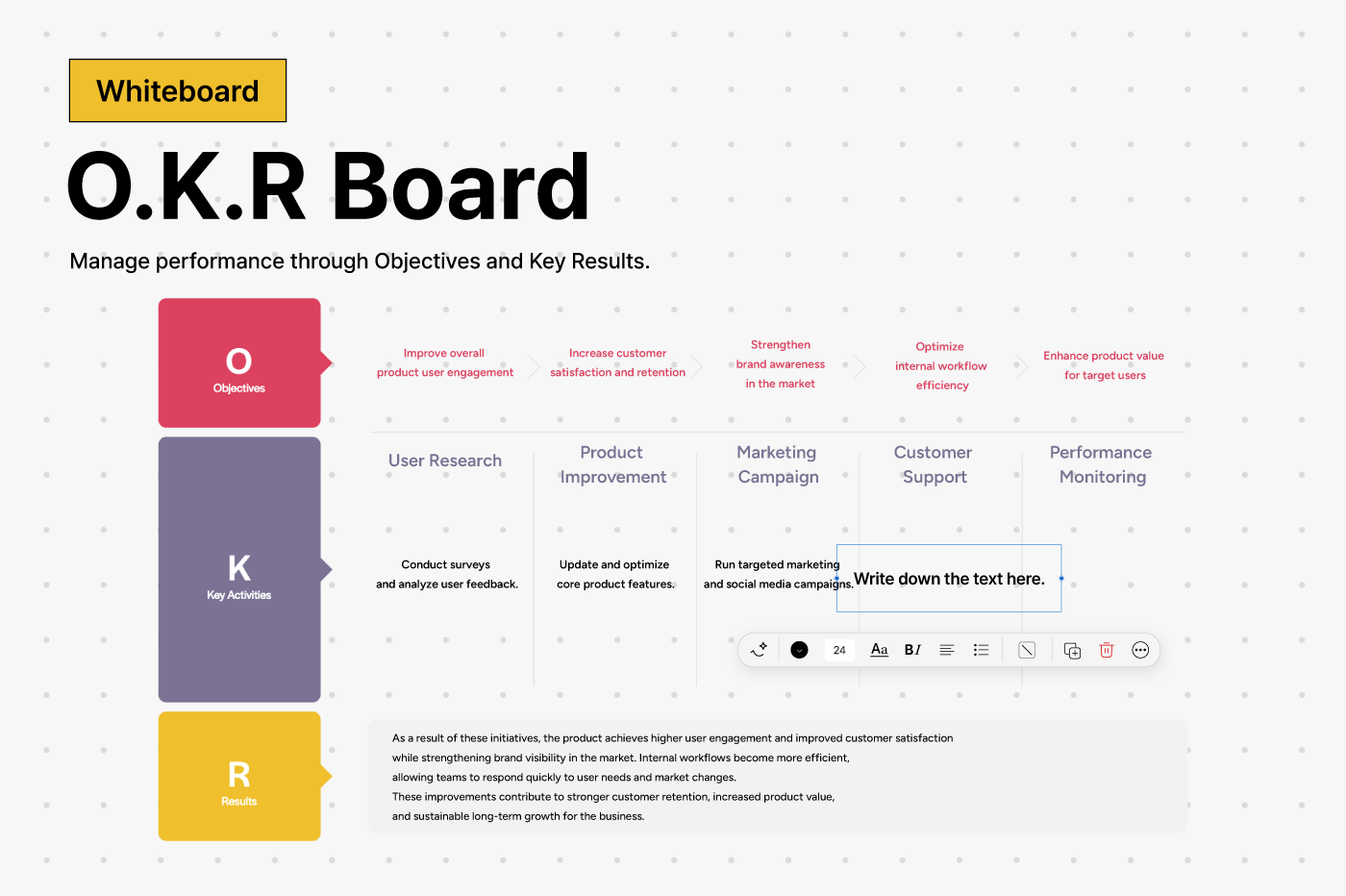 Whiteboard

O.K.R Board

Manage performance through Objectives and Key Results.

O
Objectives

Improve overall product user engagement

Increase customer satisfaction and retention

Strengthen brand awareness in the market

Optimize internal workflow efficiency

Enhance product value for target users

K
Key Activities

User Research

Product Improvement

Marketing Campaign

Customer Support

Performance Monitoring

Conduct surveys and analyze user feedback.

Update and optimize core product features.

Run targeted marketing and social media campaigns.

Write down the text here.

24

Aa

B I

R
Results

As a result of these initiatives, the product achieves higher user engagement and improved customer satisfaction while strengthening brand visibility in the market. Internal workflows become more efficient, allowing teams to respond quickly to user needs and market changes.
These improvements contribute to stronger customer retention, increased product value, and sustainable long-term growth for the business.